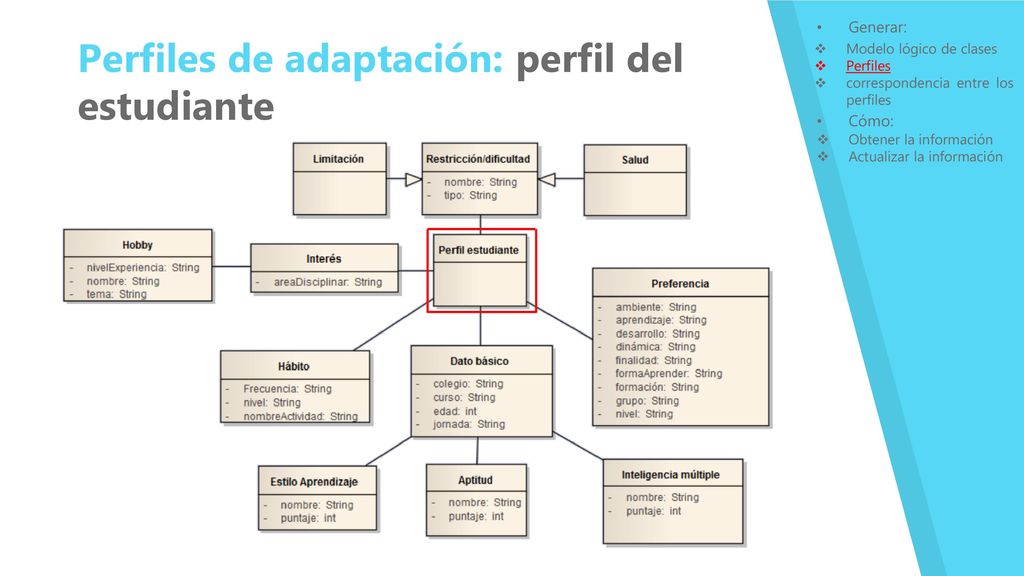 Perfiles de adaptación: perfil del estudiante

• Generar:
❖ Modelo lógico de clases
❖ Perfiles
❖ correspondencia entre los perfiles
• Cómo:
❖ Obtener la información
❖ Actualizar la información

Limitación

Restricción/dificultad
- nombre: String
- tipo: String

Salud

Hobby
- nivelExperiencia: String
- nombre: String
- tema: String

Interés
- areaDisciplinar: String

Perfil estudiante

Preferencia
- ambiente: String
- aprendizaje: String
- desarrollo: String
- dinámica: String
- finalidad: String
- formaAprender: String
- formación: String
- grupo: String
- nivel: String

Hábito
- Frecuencia: String
- nivel: String
- nombreActividad: String

Dato básico
- colegio: String
- curso: String
- edad: int
- jornada: String

Estilo Aprendizaje
- nombre: String
- puntaje: int

Aptitud
- nombre: String
- puntaje: int

Inteligencia múltiple
- nombre: String
- puntaje: int